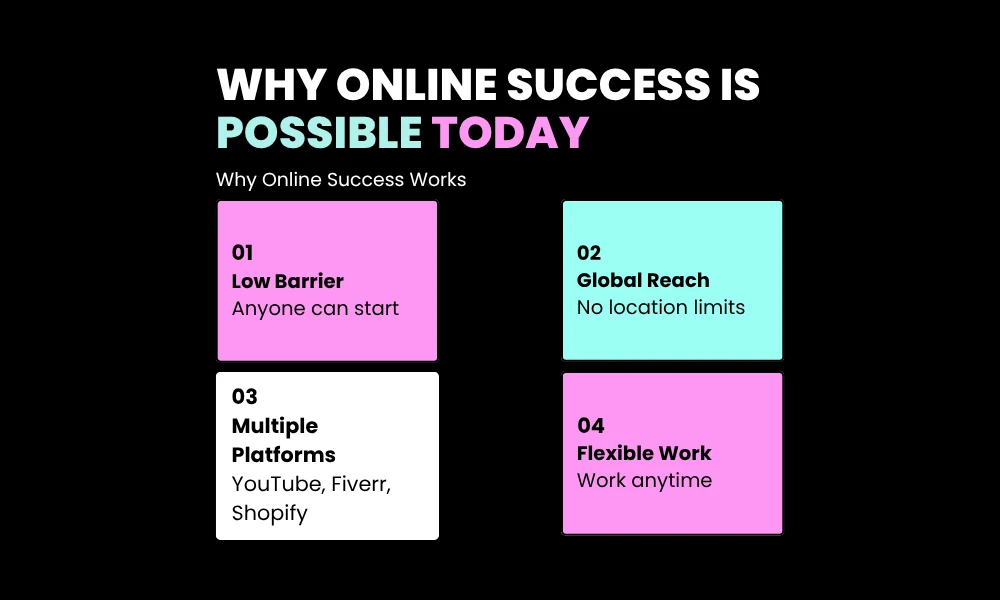 WHY ONLINE SUCCESS IS POSSIBLE TODAY

Why Online Success Works

01
Low Barrier
Anyone can start

02
Global Reach
No location limits

03
Multiple Platforms
YouTube, Fiverr, Shopify

04
Flexible Work
Work anytime